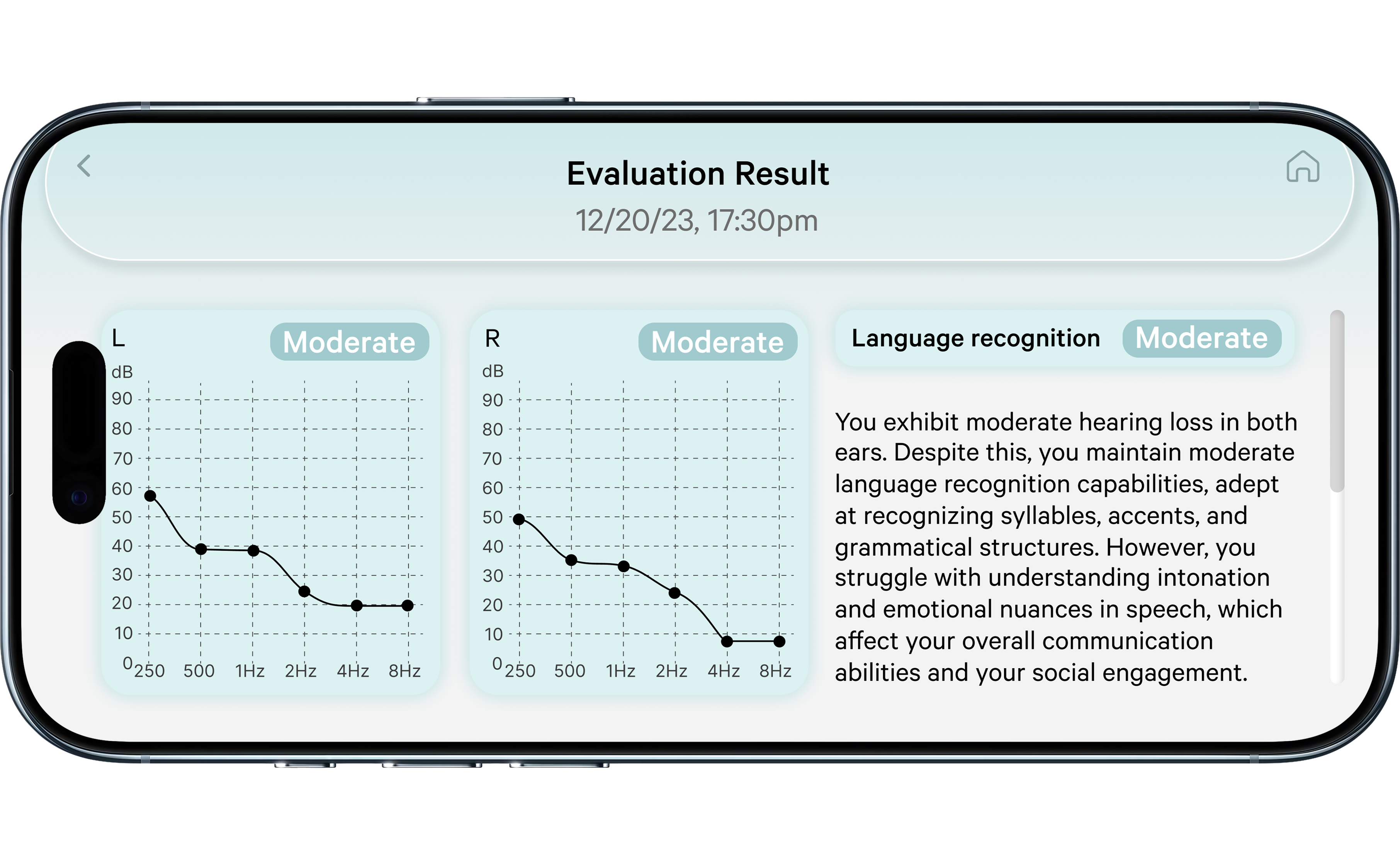 Evaluation Result
12/20/23, 17:30pm

L
Moderate
dB
90
80
70
60
50
40
30
20
10
0
250 500 1Hz 2Hz 4Hz 8Hz

R
Moderate
dB
90
80
70
60
50
40
30
20
10
0
250 500 1Hz 2Hz 4Hz 8Hz

Language recognition Moderate

You exhibit moderate hearing loss in both ears. Despite this, you maintain moderate language recognition capabilities, adept at recognizing syllables, accents, and grammatical structures. However, you struggle with understanding intonation and emotional nuances in speech, which affect your overall communication abilities and your social engagement.